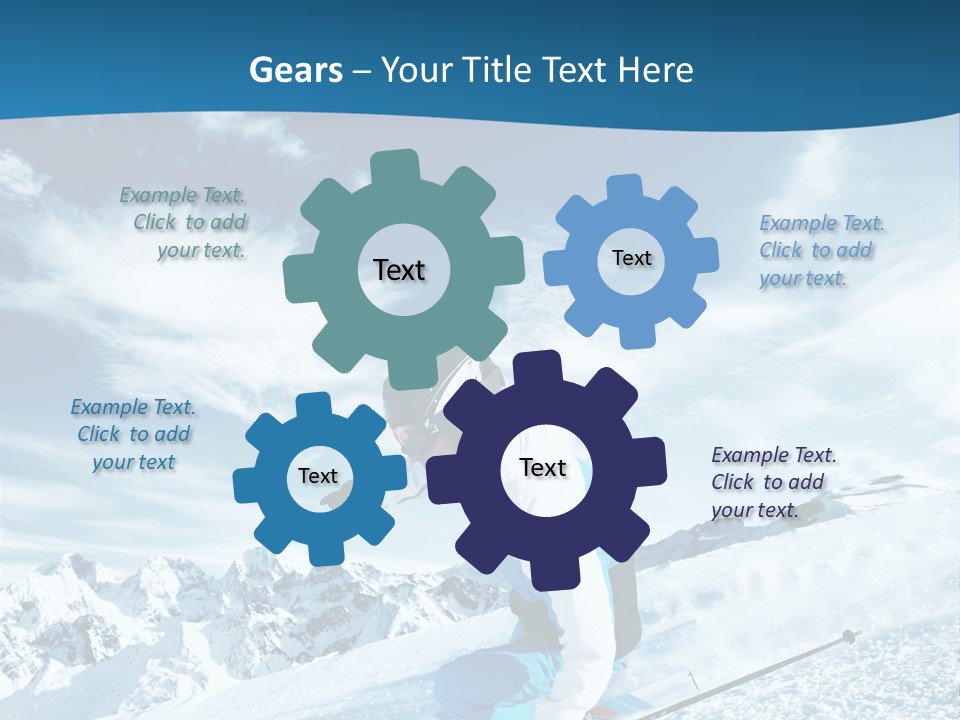 Gears – Your Title Text Here

Example Text. Click to add your text.

Text

Text

Example Text. Click to add your text.

Example Text. Click to add your text

Text

Text

Example Text. Click to add your text.